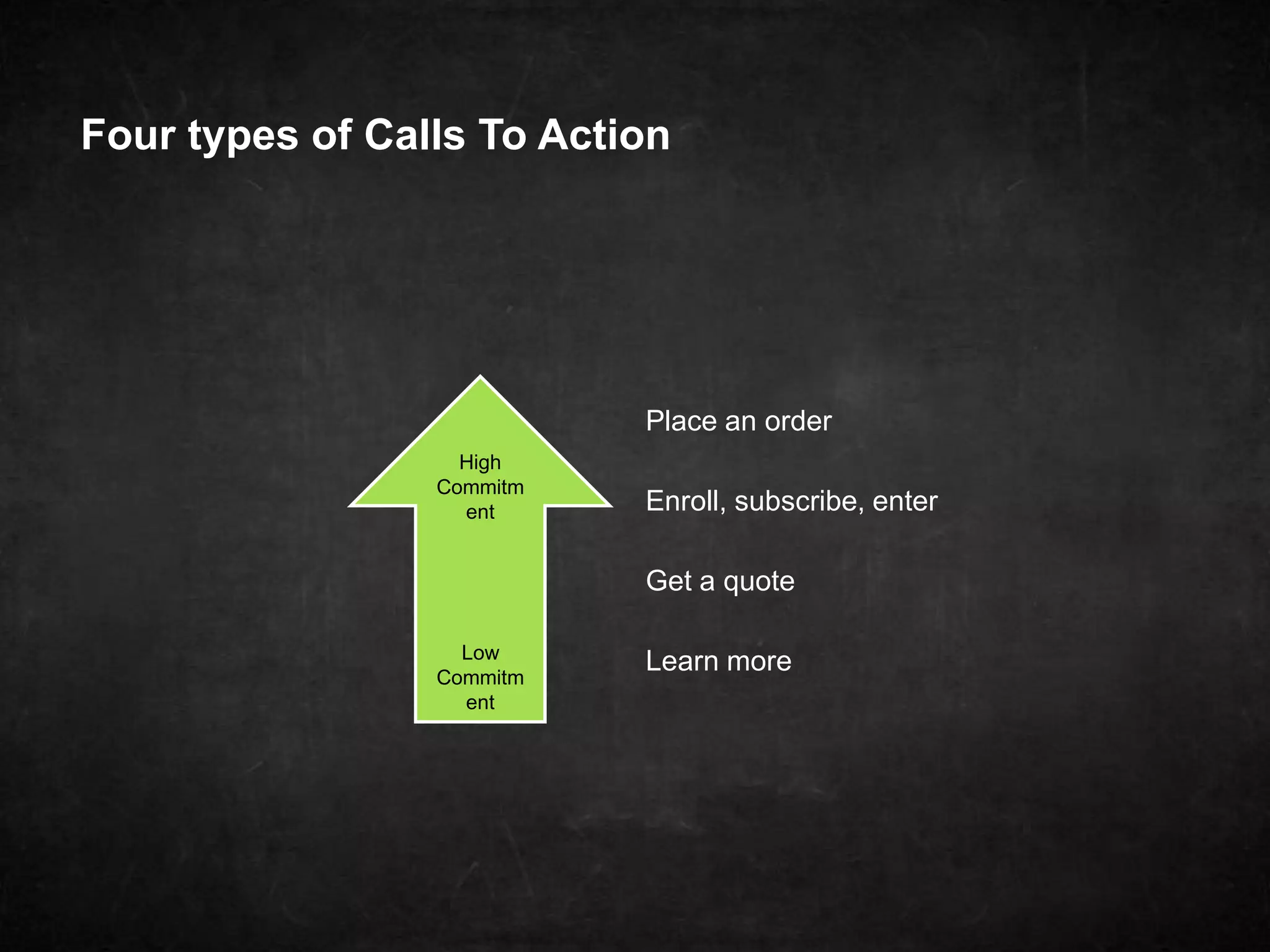 Four types of Calls To Action

High Commitment

Low Commitment

Place an order

Enroll, subscribe, enter

Get a quote

Learn more